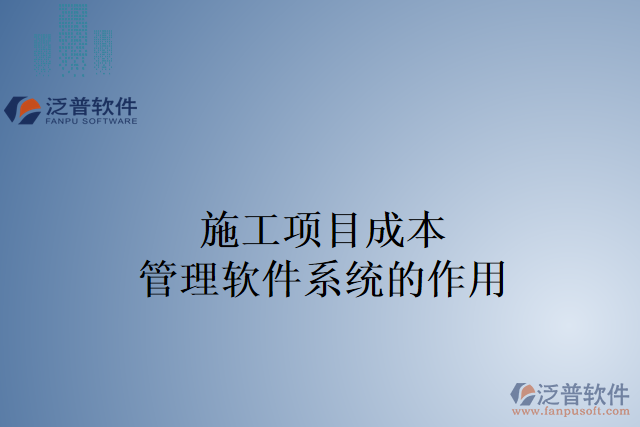 泛普软件
FANPU SOFTWARE

施工项目成本
管理软件系统的作用

泛普软件
www.fanpusoft.com